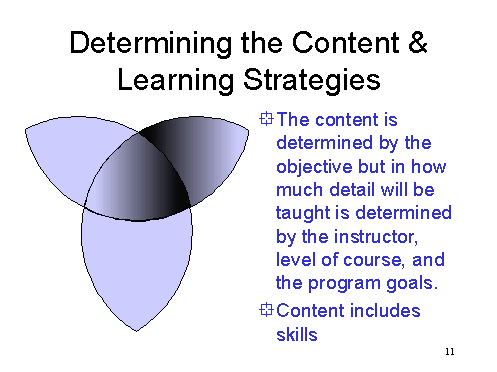 Determining the Content & Learning Strategies

The content is determined by the objective but in how much detail will be taught is determined by the instructor, level of course, and the program goals.

Content includes skills

11